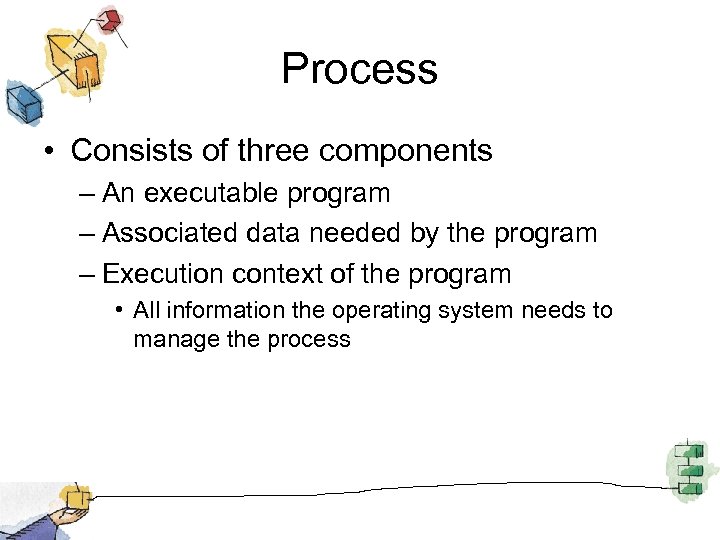 Process

• Consists of three components
– An executable program
– Associated data needed by the program
– Execution context of the program
• All information the operating system needs to manage the process